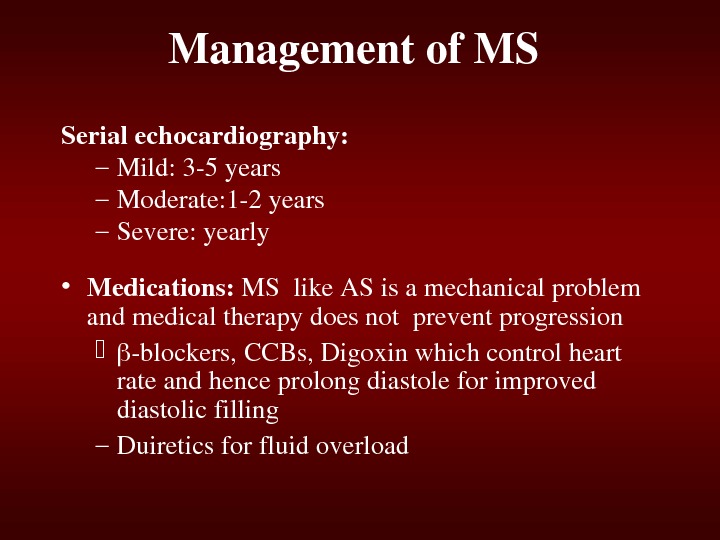 Management of MS

Serial echocardiography:
– Mild: 3-5 years
– Moderate:1-2 years
– Severe: yearly

• Medications: MS like AS is a mechanical problem and medical therapy does not prevent progression
 β-blockers, CCBs, Digoxin which control heart rate and hence prolong diastole for improved diastolic filling
– Duiretics for fluid overload